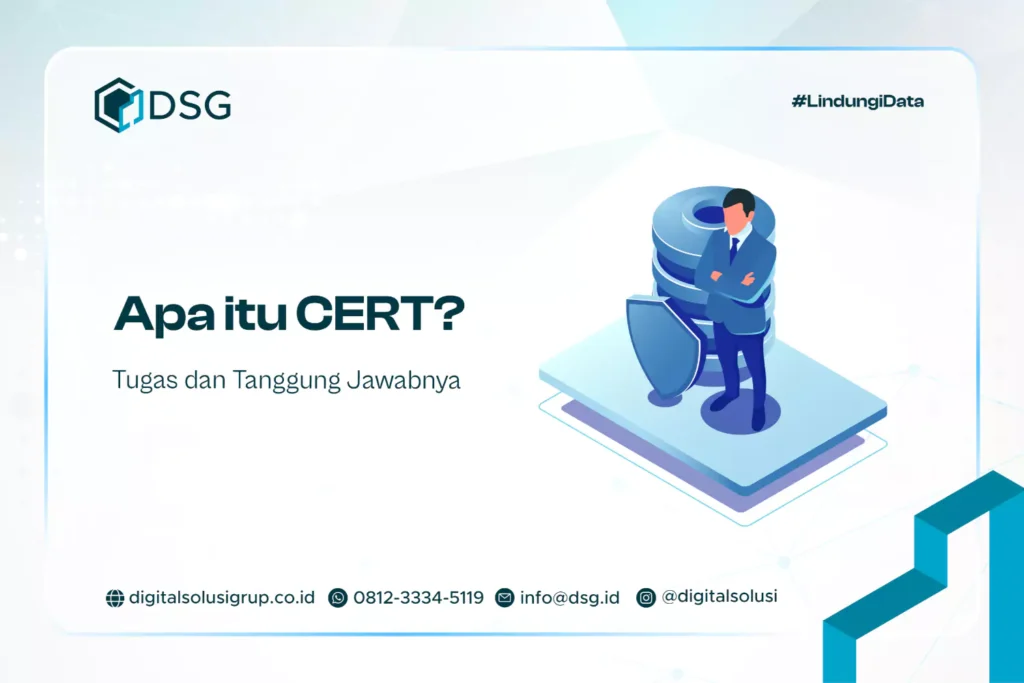 DSG

#LindungiData

Apa itu CERT?

Tugas dan Tanggung Jawabnya

digitalsolusigrup.co.id 0812-3334-5119 info@dsg.id @digitalsolusi